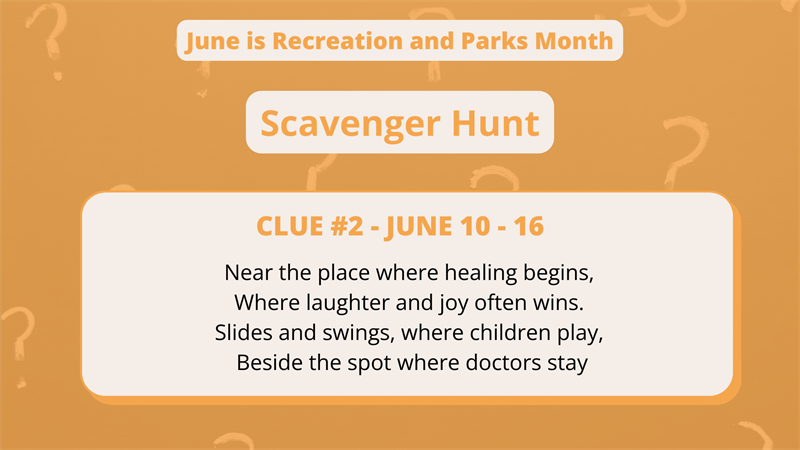 June is Recreation and Parks Month

Scavenger Hunt

CLUE #2 - JUNE 10 - 16

Near the place where healing begins,
Where laughter and joy often wins.
Slides and swings, where children play,
Beside the spot where doctors stay